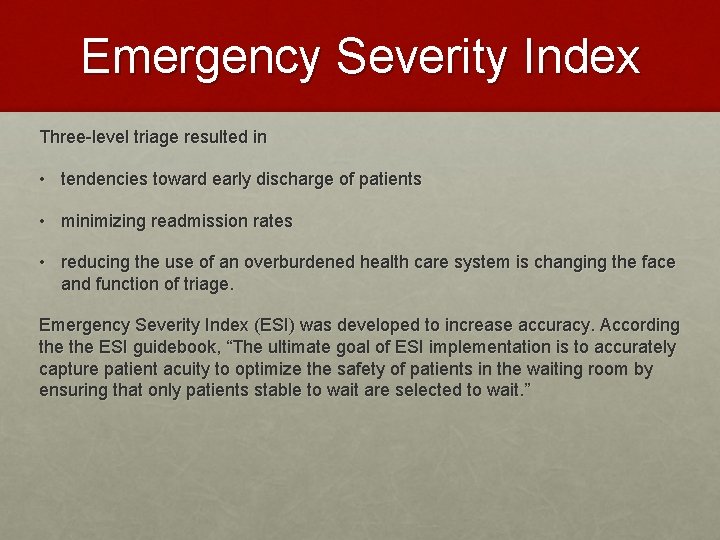 Emergency Severity Index

Three-level triage resulted in

• tendencies toward early discharge of patients

• minimizing readmission rates

• reducing the use of an overburdened health care system is changing the face and function of triage.

Emergency Severity Index (ESI) was developed to increase accuracy. According the the ESI guidebook, “The ultimate goal of ESI implementation is to accurately capture patient acuity to optimize the safety of patients in the waiting room by ensuring that only patients stable to wait are selected to wait.”